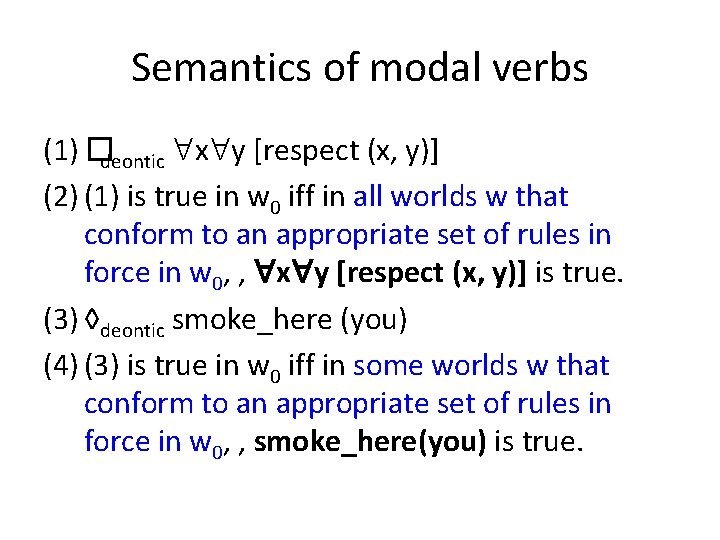 Semantics of modal verbs

(1) $\Box_{deontic}$ $\forall x \forall y$ [respect (x, y)]

(2) (1) is true in $w_0$ iff in all worlds w that conform to an appropriate set of rules in force in $w_0$, , $\forall x \forall y$ [respect (x, y)] is true.

(3) $\Diamond_{deontic}$ smoke_here (you)

(4) (3) is true in $w_0$ iff in some worlds w that conform to an appropriate set of rules in force in $w_0$, , smoke_here(you) is true.